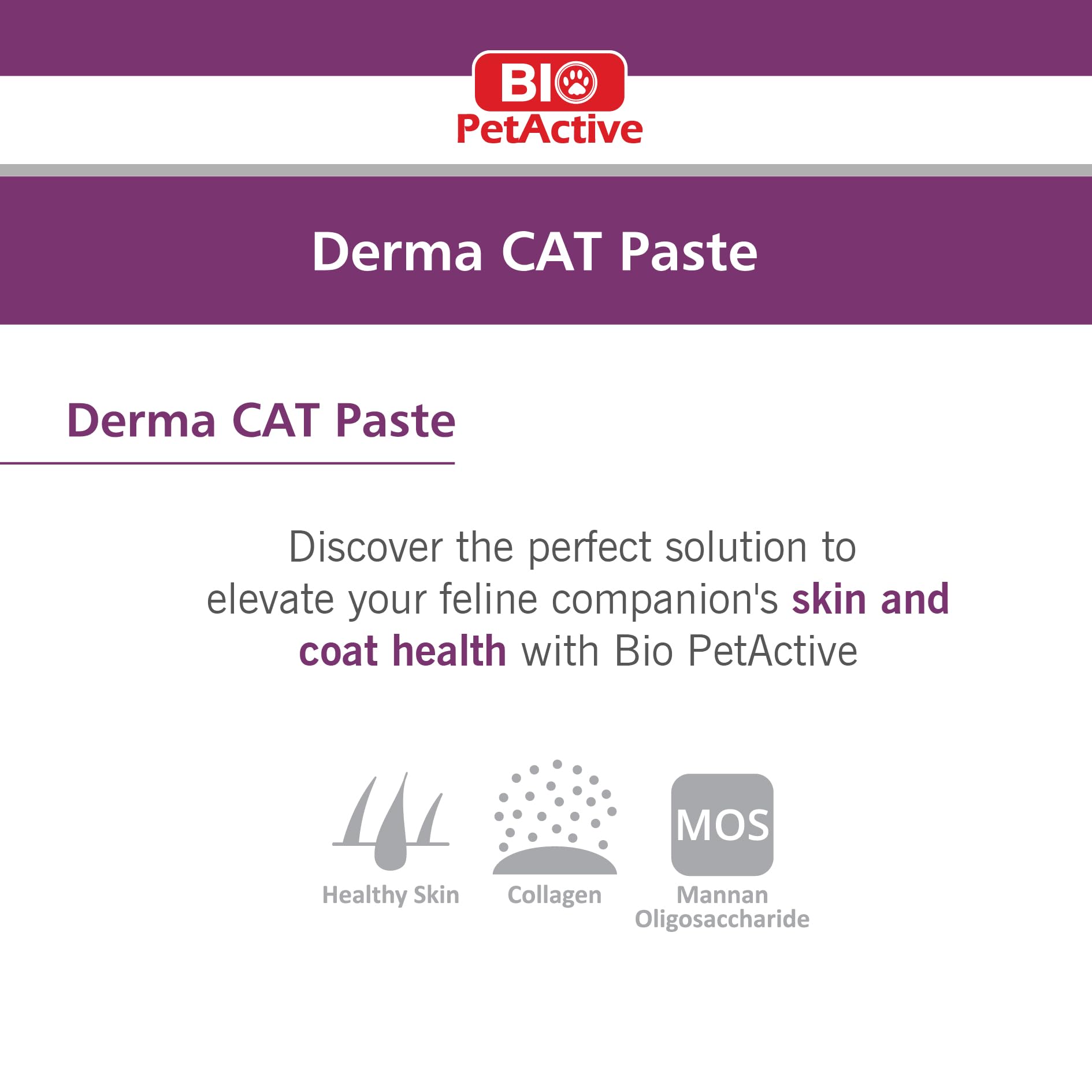 BIO
PetActive

Derma CAT Paste

Derma CAT Paste

Discover the perfect solution to elevate your feline companion's skin and coat health with Bio PetActive

Healthy Skin

Collagen

MOS
Mannan Oligosaccharide